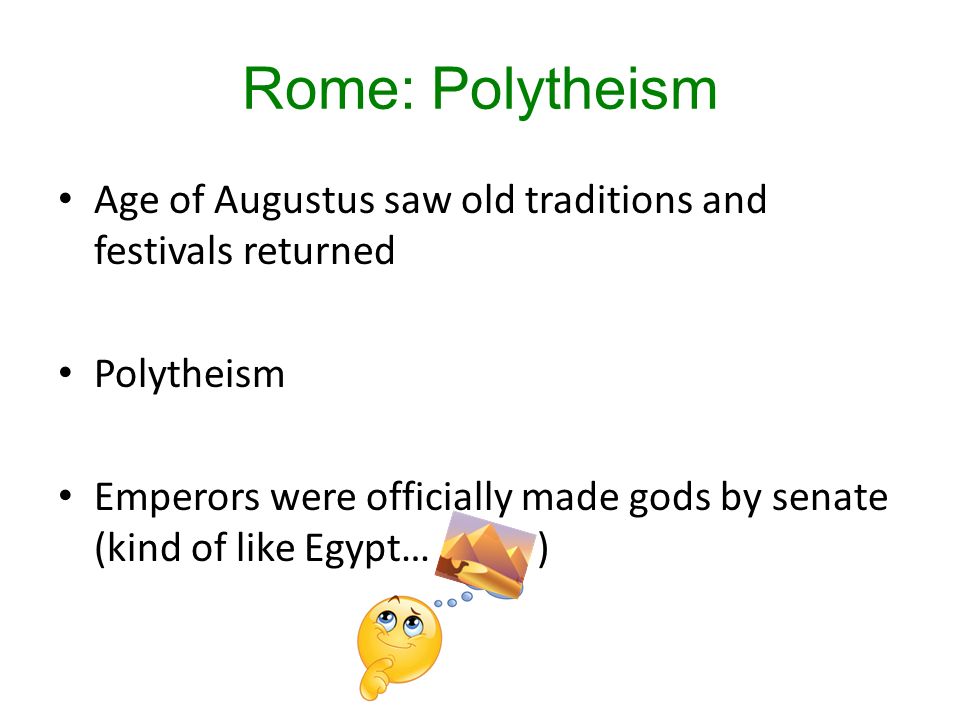 Rome: Polytheism

• Age of Augustus saw old traditions and festivals returned

• Polytheism

• Emperors were officially made gods by senate (kind of like Egypt… )